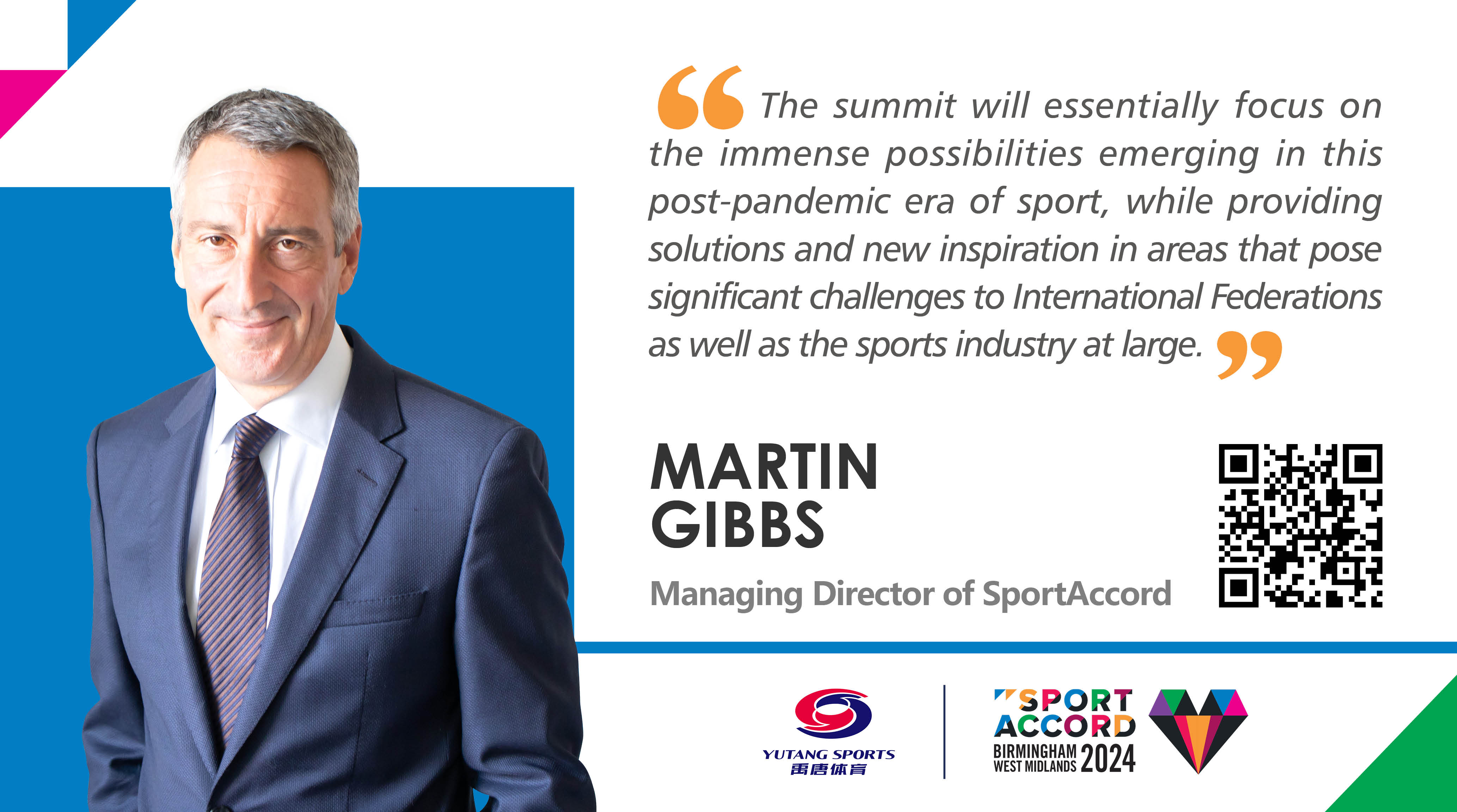 “The summit will essentially focus on the immense possibilities emerging in this post-pandemic era of sport, while providing solutions and new inspiration in areas that pose significant challenges to International Federations as well as the sports industry at large.”

MARTIN GIBBS

Managing Director of SportAccord

YUTANG SPORTS
禹唐体育

SPORT ACCORD
BIRMINGHAM WEST MIDLANDS 2024